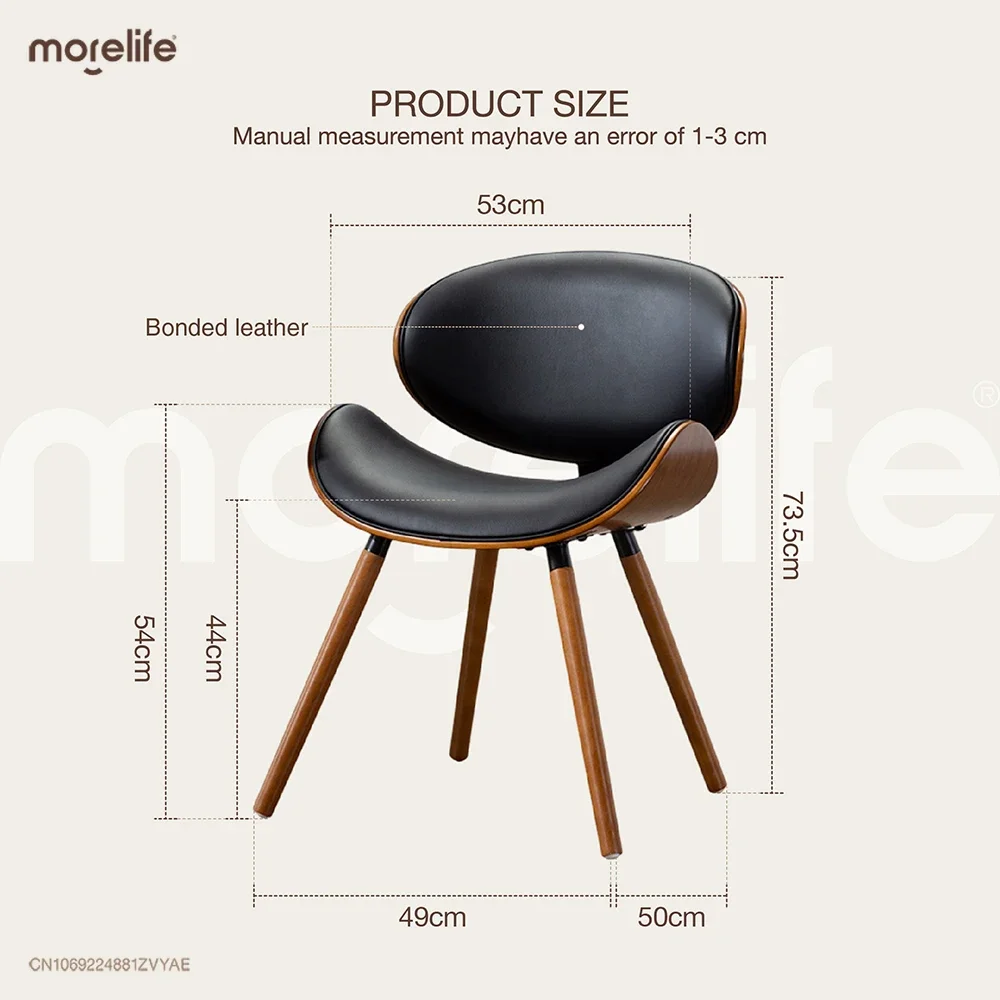 morelife

PRODUCT SIZE
Manual measurement mayhave an error of 1-3 cm

53cm

Bonded leather

morelife®

73.5cm

54cm

44cm

49cm

50cm

CN1069224881ZVYAE